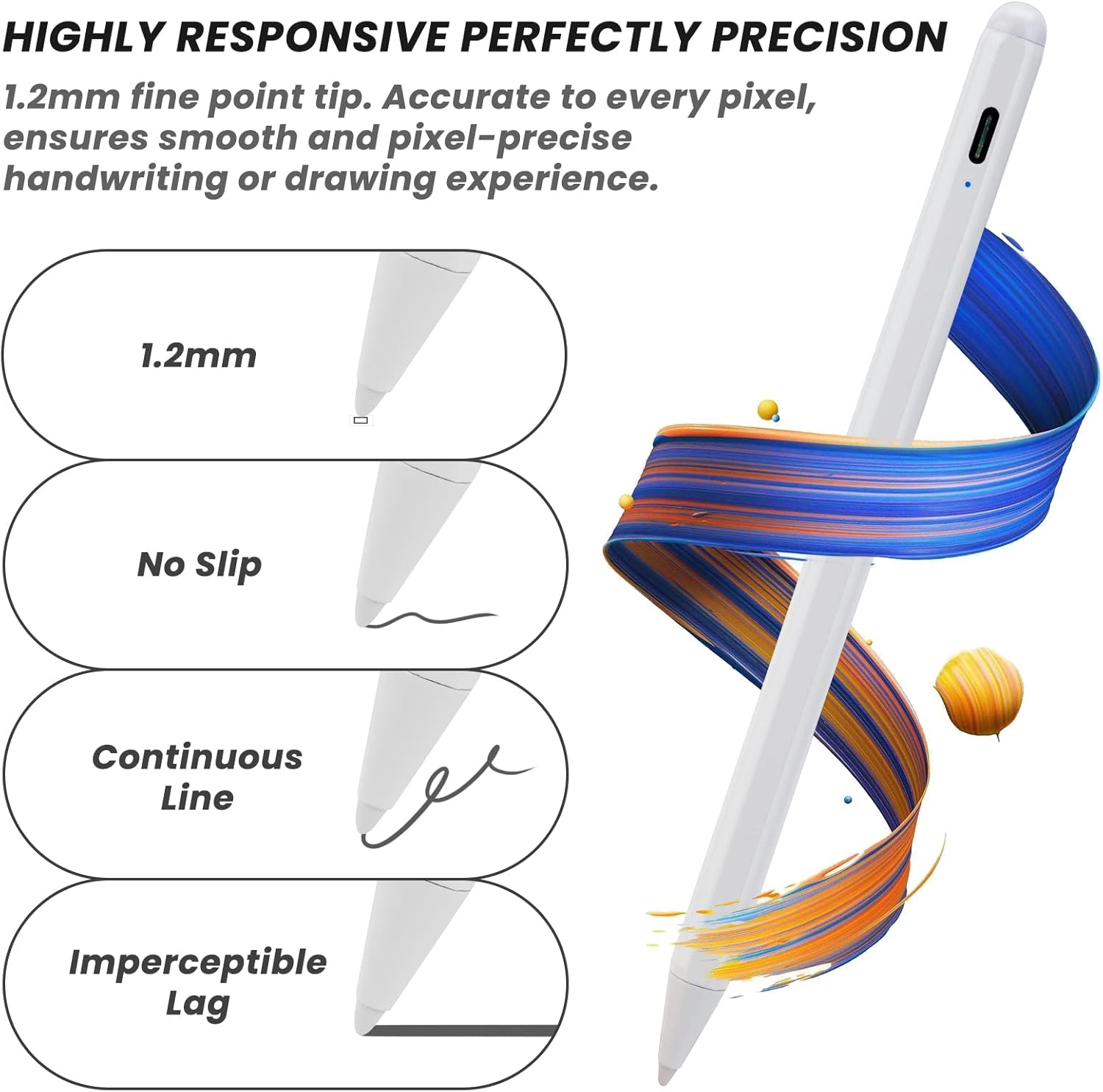 HIGHLY RESPONSIVE PERFECTLY PRECISION

1.2mm fine point tip. Accurate to every pixel, ensures smooth and pixel-precise handwriting or drawing experience.

1.2mm

No Slip

Continuous Line

Imperceptible Lag